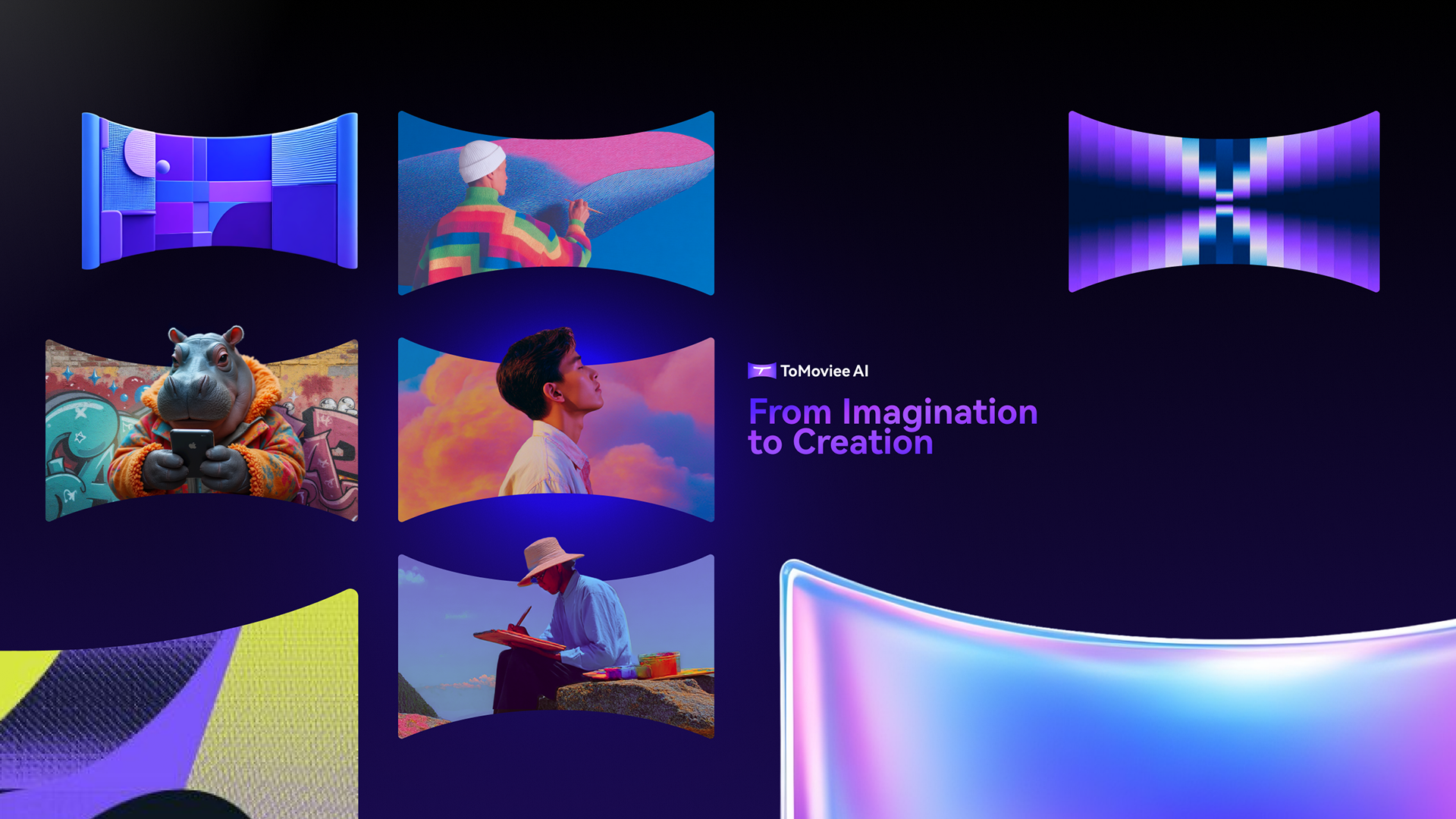 ToMoviee AI

From Imagination to Creation